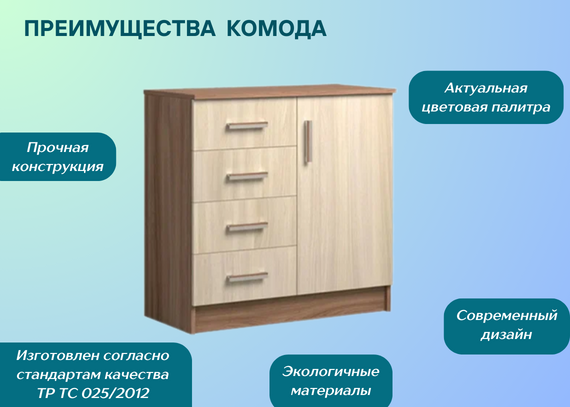 ПРЕИМУЩЕСТВА КОМОДА

Актуальная цветовая палитра

Прочная конструкция

Современный дизайн

Изготовлен согласно стандартам качества ТР ТС 025/2012

Экологичные материалы